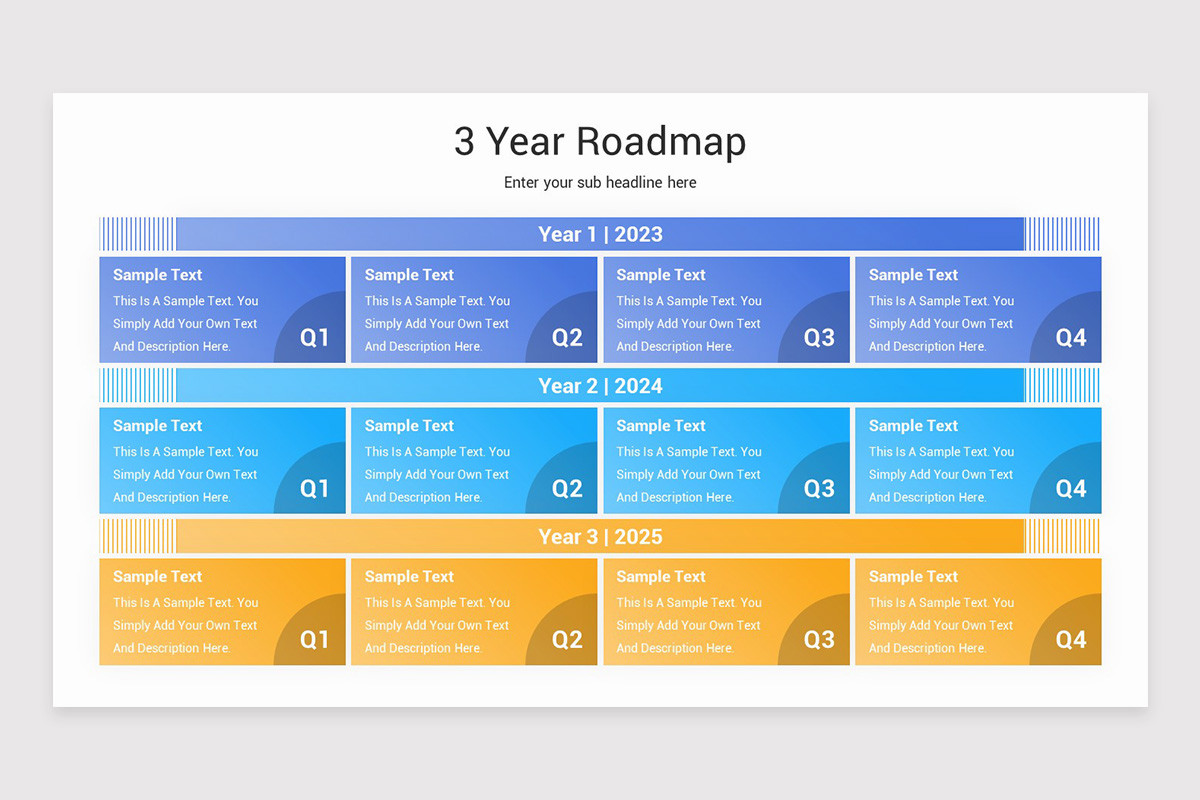 3 Year Roadmap

Enter your sub headline here

Year 1 | 2023

Sample Text
This Is A Sample Text. You Simply Add Your Own Text And Description Here.
Q1

Sample Text
This Is A Sample Text. You Simply Add Your Own Text And Description Here.
Q2

Sample Text
This Is A Sample Text. You Simply Add Your Own Text And Description Here.
Q3

Sample Text
This Is A Sample Text. You Simply Add Your Own Text And Description Here.
Q4

Year 2 | 2024

Sample Text
This Is A Sample Text. You Simply Add Your Own Text And Description Here.
Q1

Sample Text
This Is A Sample Text. You Simply Add Your Own Text And Description Here.
Q2

Sample Text
This Is A Sample Text. You Simply Add Your Own Text And Description Here.
Q3

Sample Text
This Is A Sample Text. You Simply Add Your Own Text And Description Here.
Q4

Year 3 | 2025

Sample Text
This Is A Sample Text. You Simply Add Your Own Text And Description Here.
Q1

Sample Text
This Is A Sample Text. You Simply Add Your Own Text And Description Here.
Q2

Sample Text
This Is A Sample Text. You Simply Add Your Own Text And Description Here.
Q3

Sample Text
This Is A Sample Text. You Simply Add Your Own Text And Description Here.
Q4